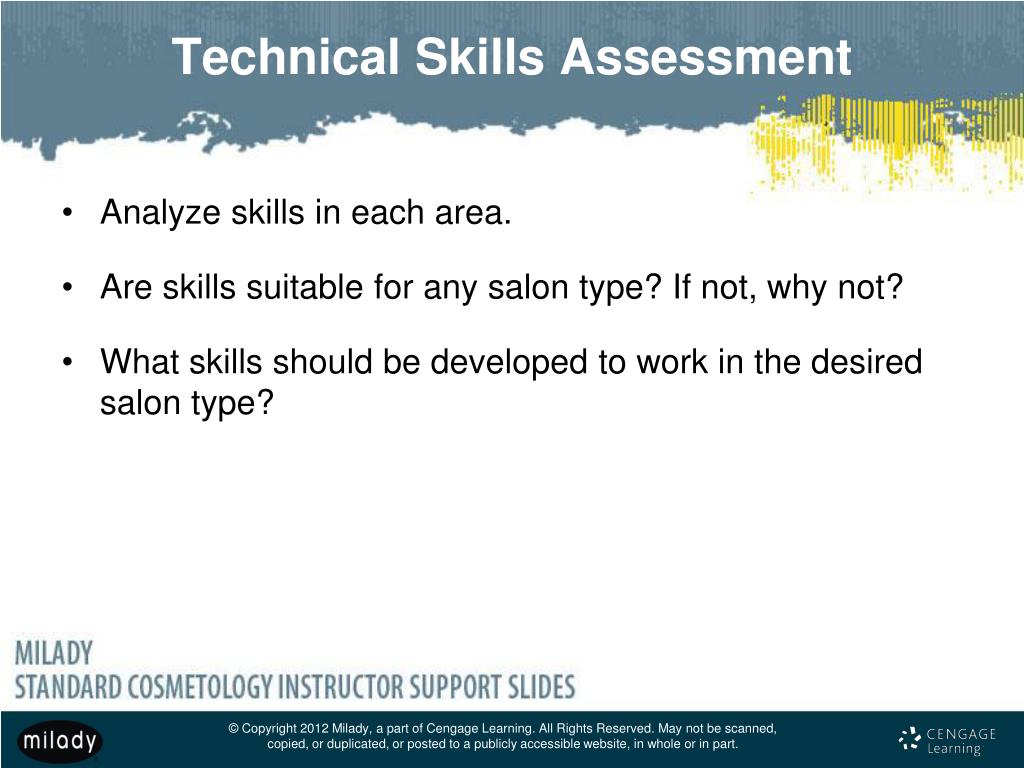 Technical Skills Assessment

• Analyze skills in each area.

• Are skills suitable for any salon type? If not, why not?

• What skills should be developed to work in the desired salon type?

MILADY
STANDARD COSMETOLOGY INSTRUCTOR SUPPORT SLIDES

milady

© Copyright 2012 Milady, a part of Cengage Learning. All Rights Reserved. May not be scanned, copied, or duplicated, or posted to a publicly accessible website, in whole or in part.

CENGAGE Learning